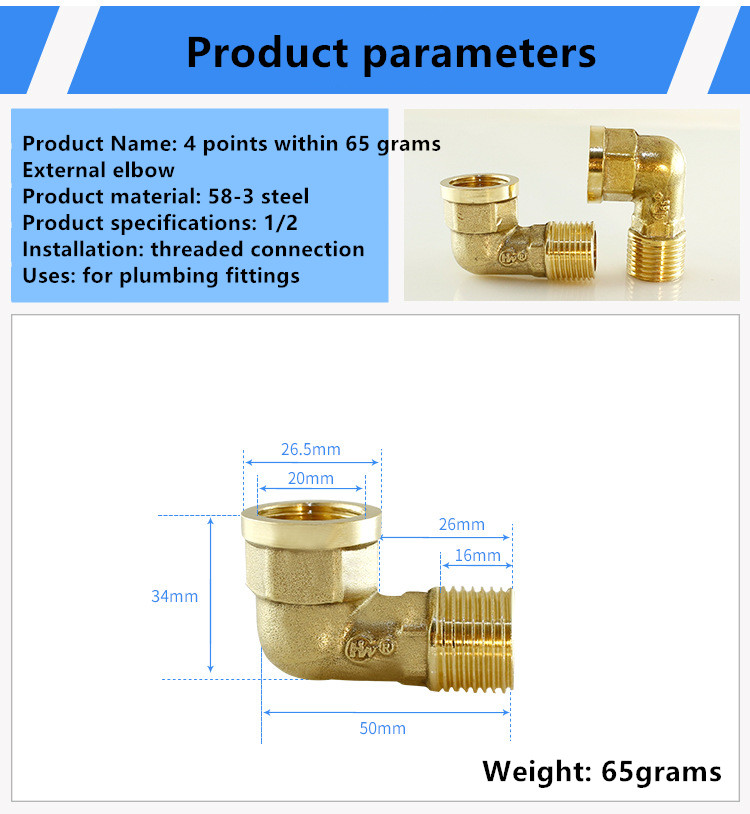 Product parameters

Product Name: 4 points within 65 grams
External elbow
Product material: 58-3 steel
Product specifications: 1/2
Installation: threaded connection
Uses: for plumbing fittings

26.5mm
20mm
26mm
16mm
34mm
50mm

Weight: 65grams